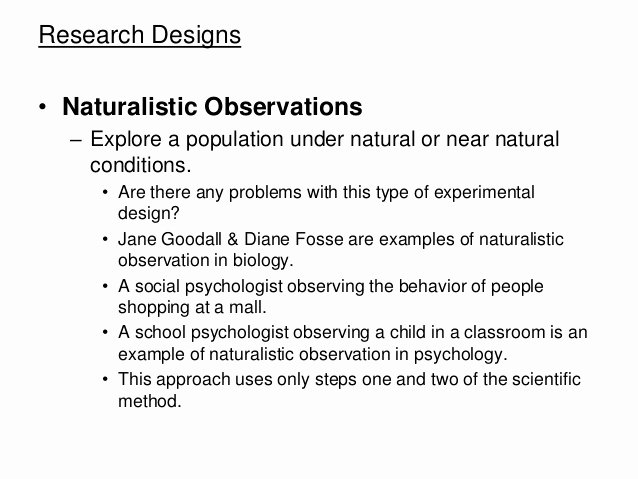 Research Designs

• Naturalistic Observations
– Explore a population under natural or near natural conditions.
• Are there any problems with this type of experimental design?
• Jane Goodall & Diane Fosse are examples of naturalistic observation in biology.
• A social psychologist observing the behavior of people shopping at a mall.
• A school psychologist observing a child in a classroom is an example of naturalistic observation in psychology.
• This approach uses only steps one and two of the scientific method.